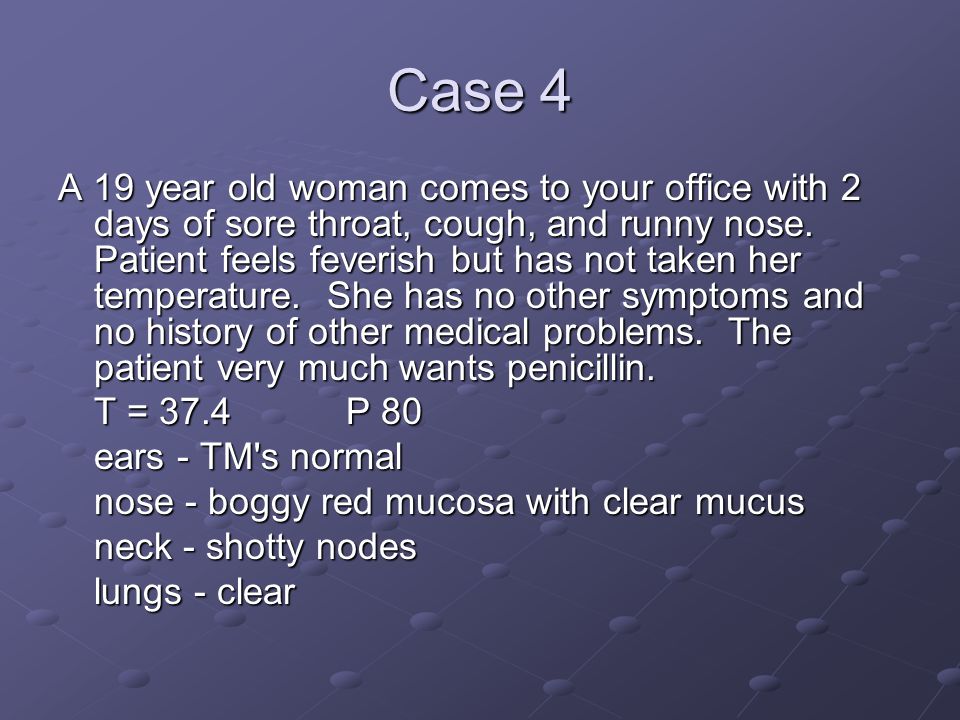 Case 4

A 19 year old woman comes to your office with 2 days of sore throat, cough, and runny nose. Patient feels feverish but has not taken her temperature. She has no other symptoms and no history of other medical problems. The patient very much wants penicillin.

T = 37.4 P 80

ears - TM's normal

nose - boggy red mucosa with clear mucus

neck - shotty nodes

lungs - clear